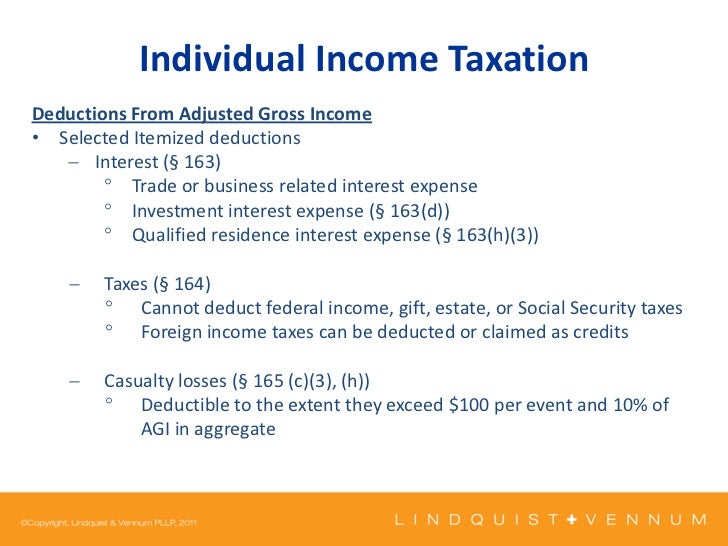 Individual Income Taxation

Deductions From Adjusted Gross Income

• Selected Itemized deductions

– Interest (§ 163)

° Trade or business related interest expense

° Investment interest expense (§ 163(d))

° Qualified residence interest expense (§ 163(h)(3))

– Taxes (§ 164)

° Cannot deduct federal income, gift, estate, or Social Security taxes

° Foreign income taxes can be deducted or claimed as credits

– Casualty losses (§ 165 (c)(3), (h))

° Deductible to the extent they exceed \$100 per event and 10% of AGI in aggregate

©Copyright, Lindquist & Vennum PLLP, 2011

LINDQUIST + VENNUM